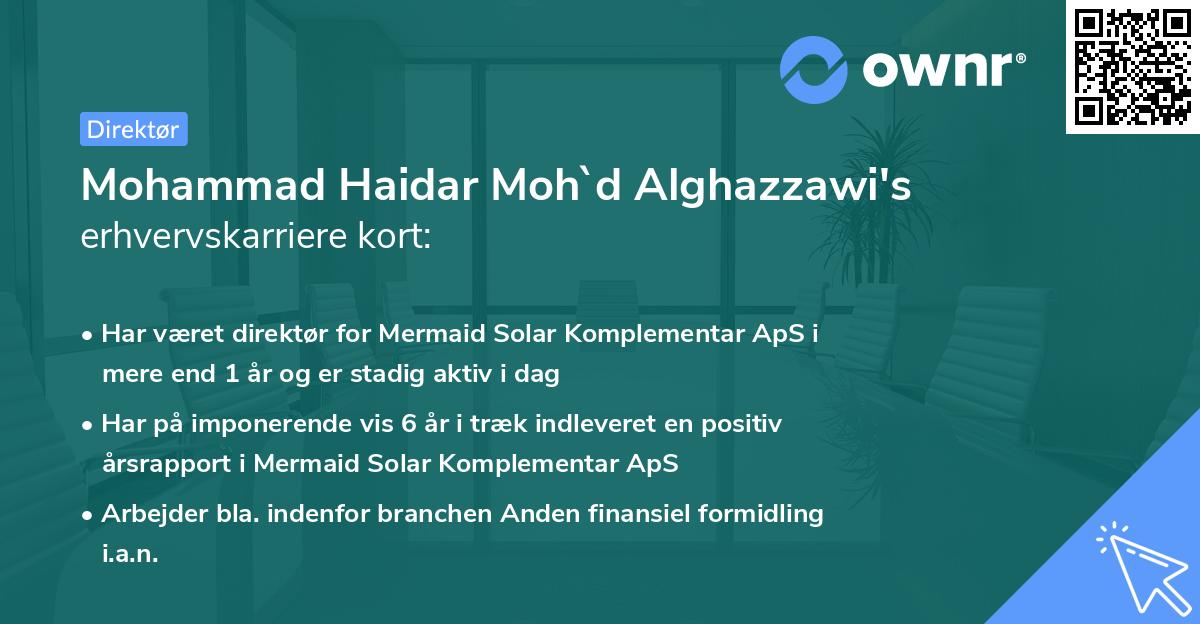 ownr®

Direktør

Mohammad Haidar Moh`d Alghazzawi's erhvervskarriere kort:

• Har været direktør for Mermaid Solar Komplementar ApS i mere end 1 år og er stadig aktiv i dag

• Har på imponerende vis 6 år i træk indleveret en positiv årsrapport i Mermaid Solar Komplementar ApS

• Arbejder bla. indenfor branchen Anden finansiel formidling i.a.n.